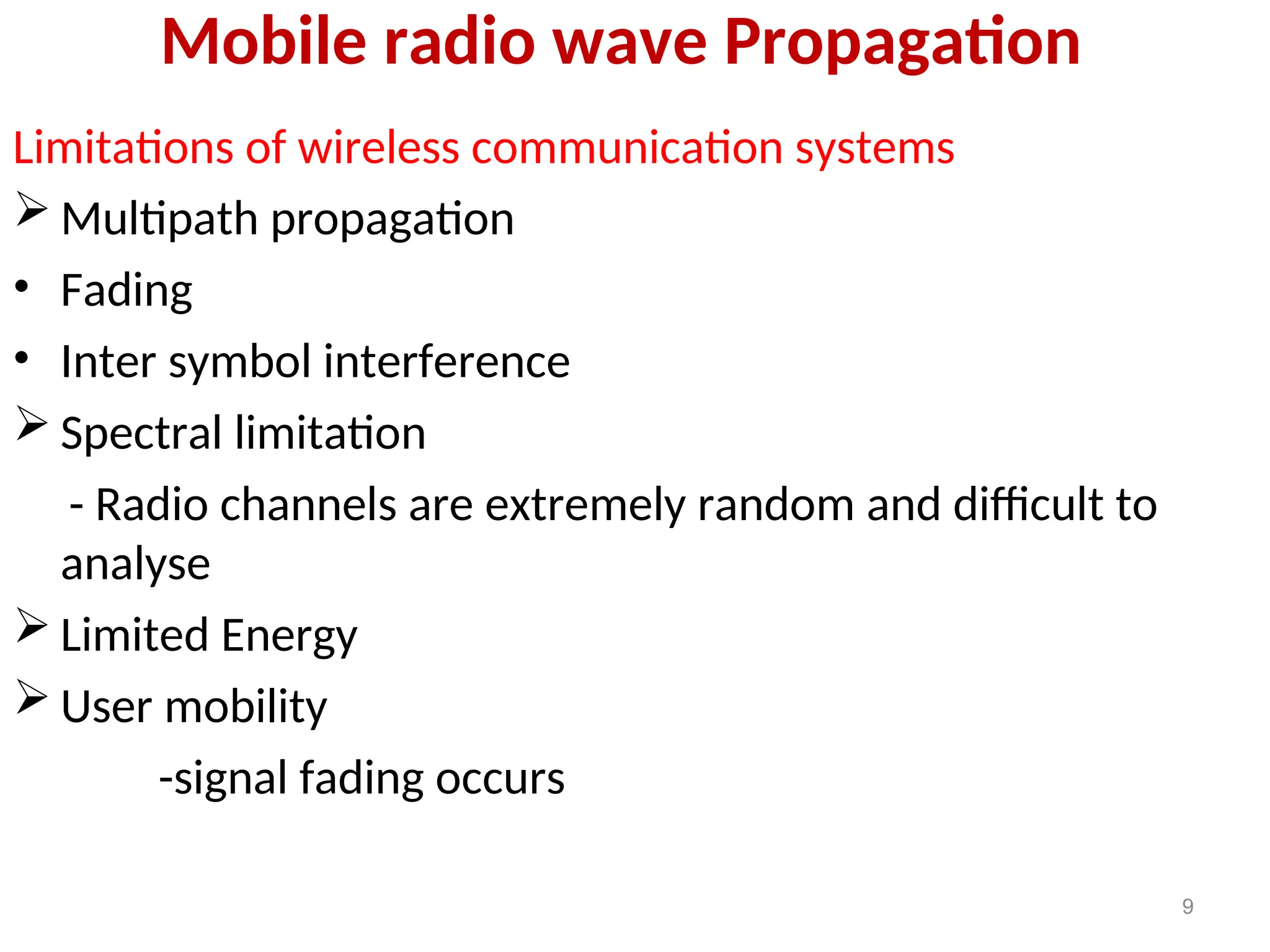 Mobile radio wave Propagation

Limitations of wireless communication systems

➢ Multipath propagation

• Fading

• Inter symbol interference

➢ Spectral limitation

- Radio channels are extremely random and difficult to analyse

➢ Limited Energy

➢ User mobility

-signal fading occurs

9